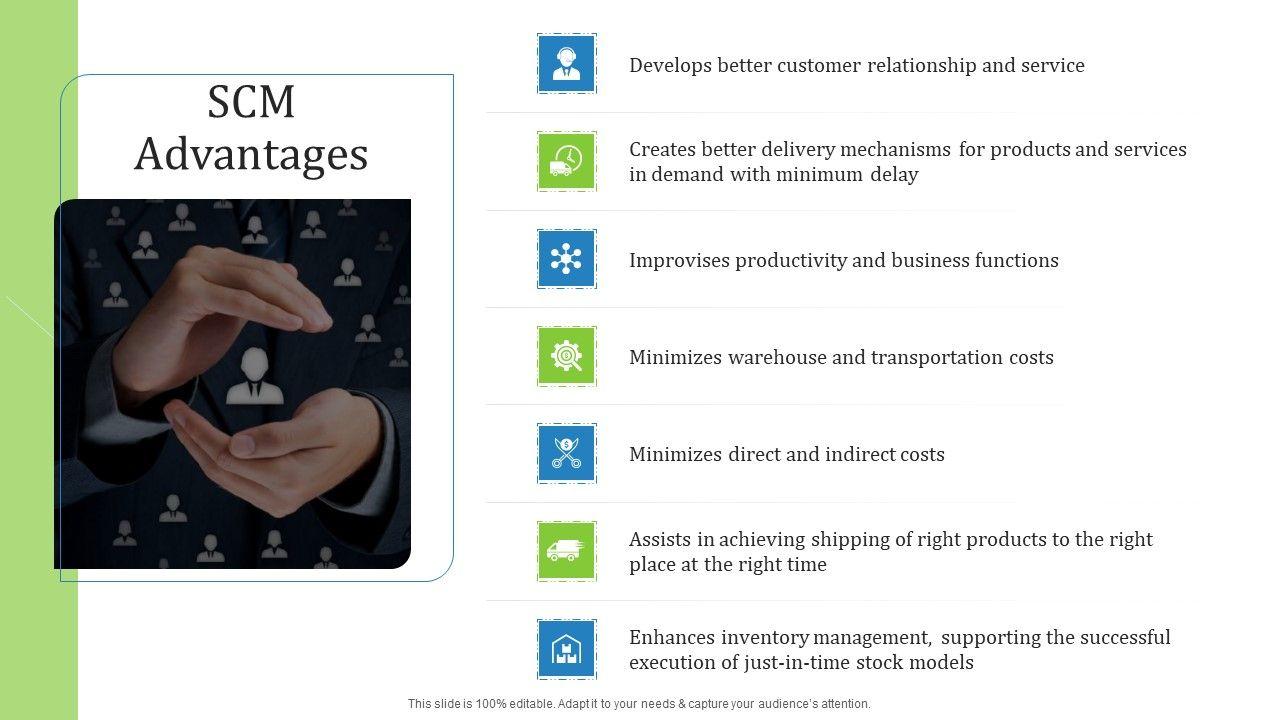 SCM Advantages

Develops better customer relationship and service

Creates better delivery mechanisms for products and services in demand with minimum delay

Improvises productivity and business functions

Minimizes warehouse and transportation costs

Minimizes direct and indirect costs

Assists in achieving shipping of right products to the right place at the right time

Enhances inventory management, supporting the successful execution of just-in-time stock models

This slide is 100% editable. Adapt it to your needs & capture your audience's attention.